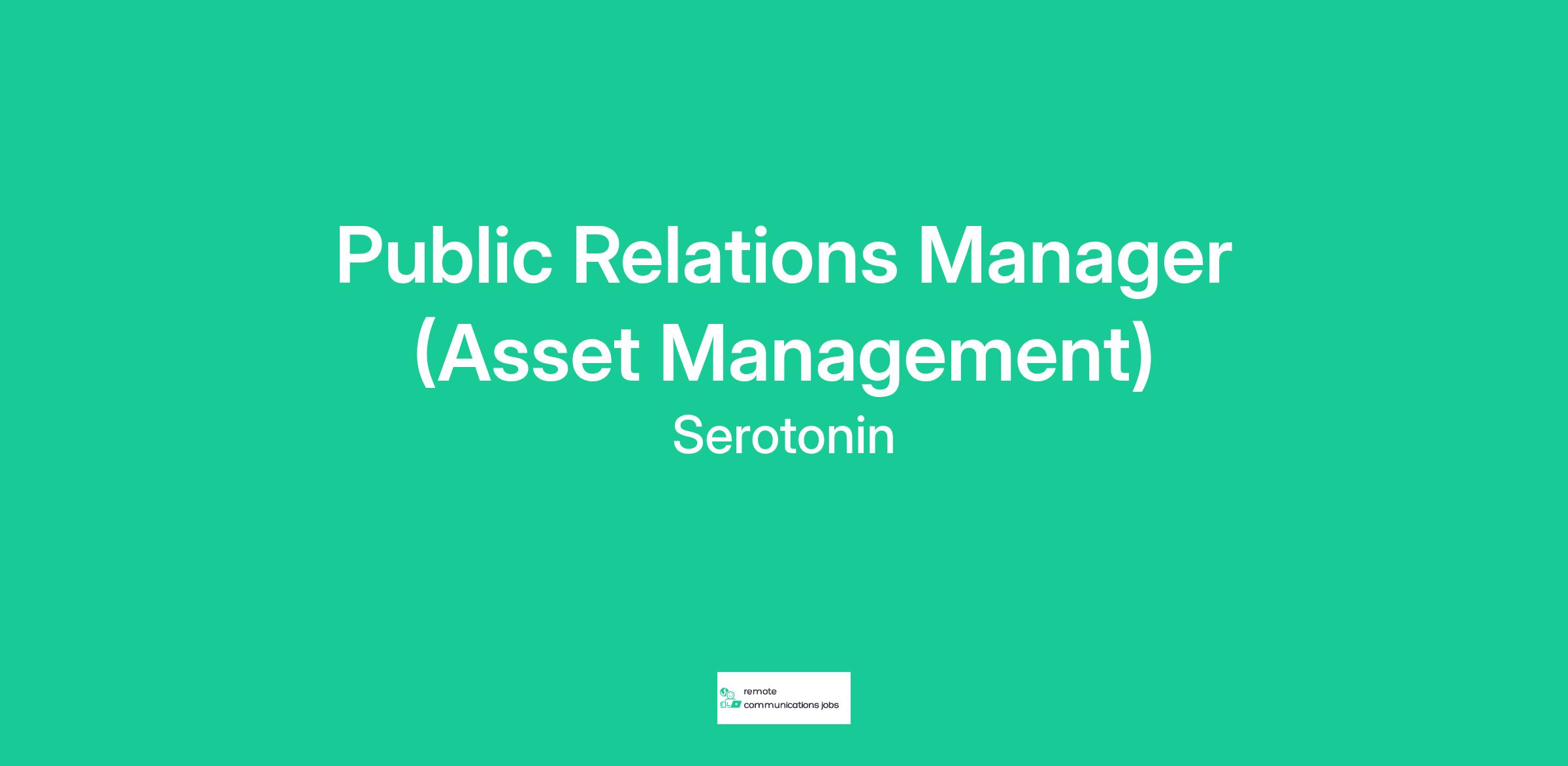 Public Relations Manager (Asset Management)

Serotonin

remote communications jobs